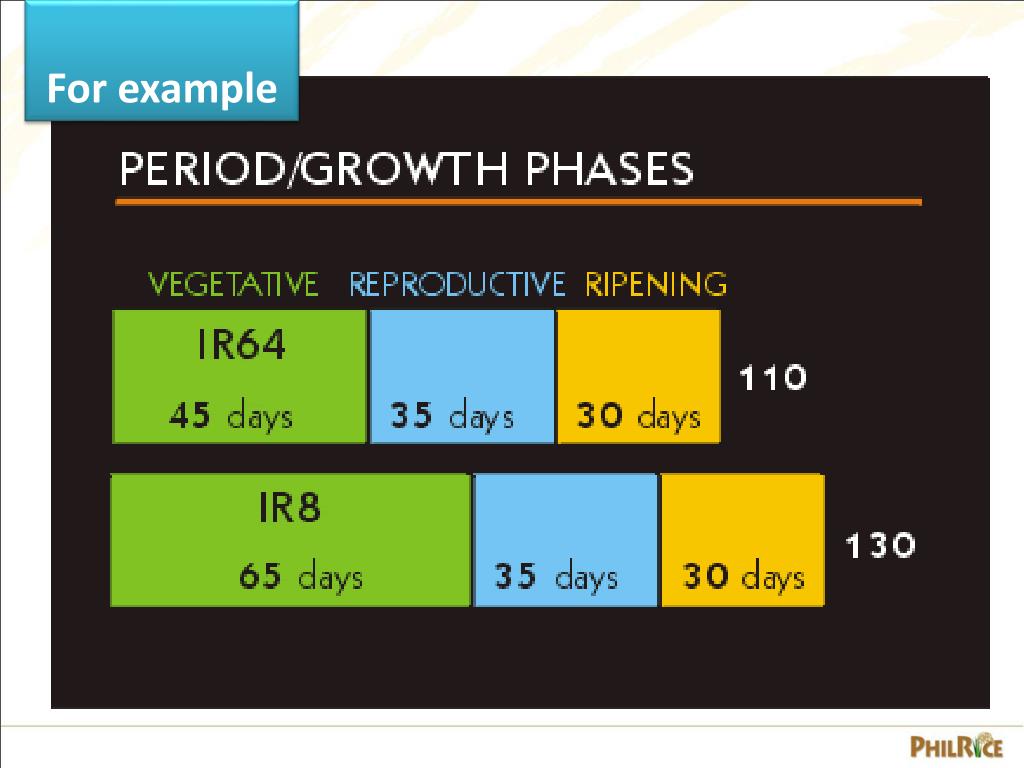 For example

PERIOD/GROWTH PHASES

VEGETATIVE REPRODUCTIVE RIPENING

IR64

45 days

35 days

30 days

110

IR8

65 days

35 days

30 days

130

PHILRICE